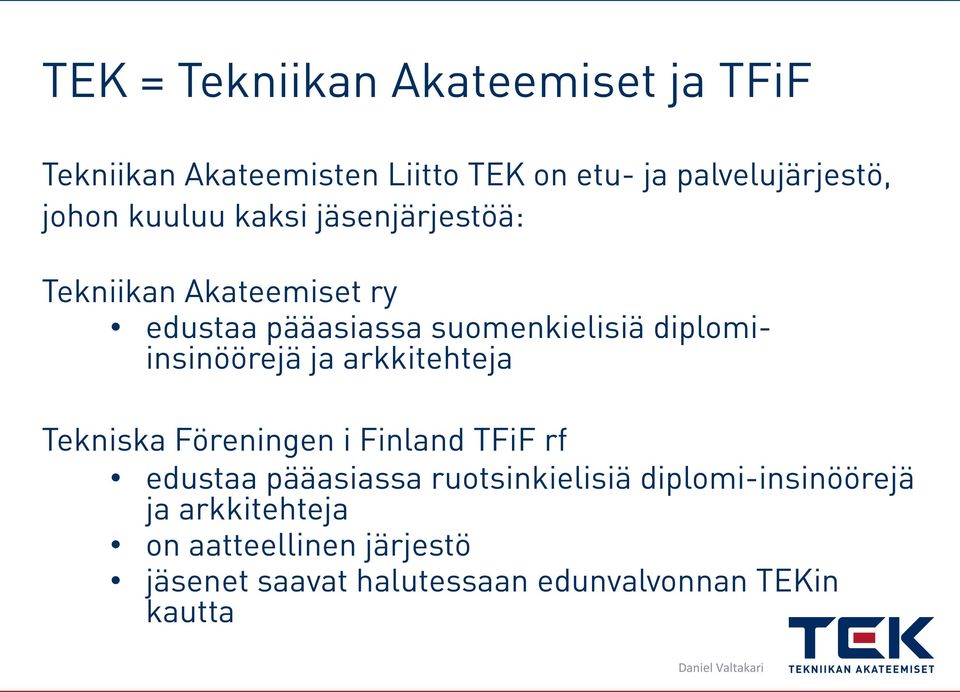 TEK = Tekniikan Akateemiset ja TFiF

Tekniikan Akateemisten Liitto TEK on etu- ja palvelujärjestö, johon kuuluu kaksi jäsenjärjestöä:

Tekniikan Akateemiset ry
• edustaa pääasiassa suomenkielisiä diplomi-insinöörejä ja arkkitehteja

Tekniska Föreningen i Finland TFiF rf
• edustaa pääasiassa ruotsinkielisiä diplomi-insinöörejä ja arkkitehteja
• on aatteellinen järjestö
• jäsenet saavat halutessaan edunvalvonnan TEKin kautta

Daniel Valtakari

TEK
TEKNIIKAN AKATEEMISET